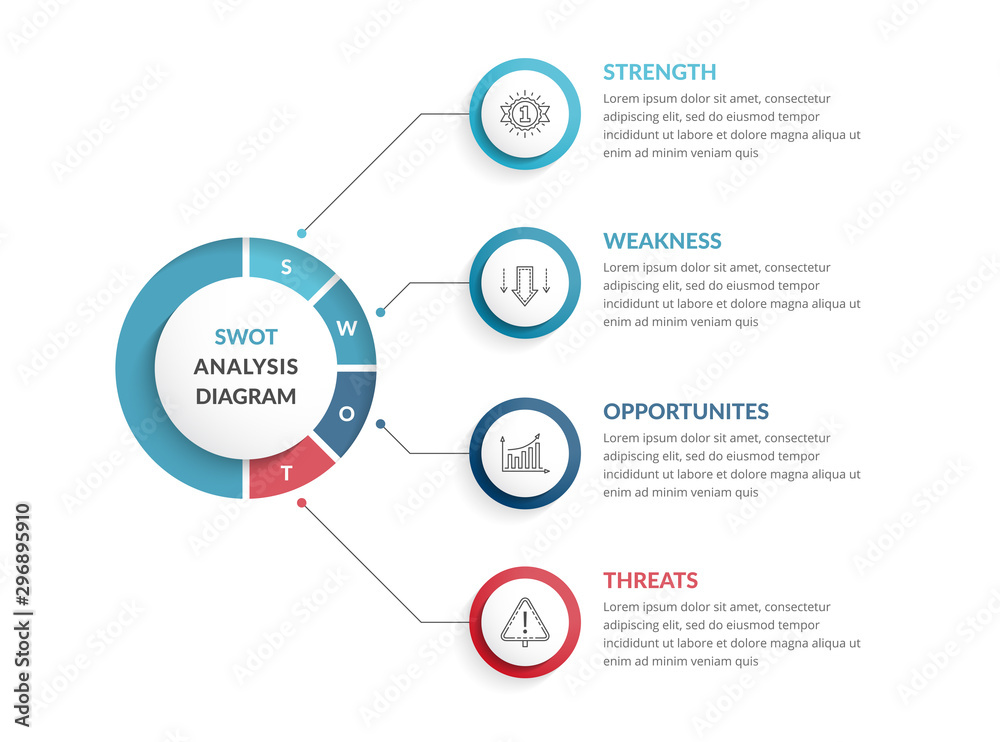 SWOT
ANALYSIS
DIAGRAM

S
W
O
T

1

STRENGTH
Lorem ipsum dolor sit amet, consectetur adipiscing elit, sed do eiusmod tempor incididunt ut labore et dolore magna aliqua ut enim ad minim veniam quis

WEAKNESS
Lorem ipsum dolor sit amet, consectetur adipiscing elit, sed do eiusmod tempor incididunt ut labore et dolore magna aliqua ut enim ad minim veniam quis

OPPORTUNITES
Lorem ipsum dolor sit amet, consectetur adipiscing elit, sed do eiusmod tempor incididunt ut labore et dolore magna aliqua ut enim ad minim veniam quis

THREATS
Lorem ipsum dolor sit amet, consectetur adipiscing elit, sed do eiusmod tempor incididunt ut labore et dolore magna aliqua ut enim ad minim veniam quis

Adobe Stock | #296895910